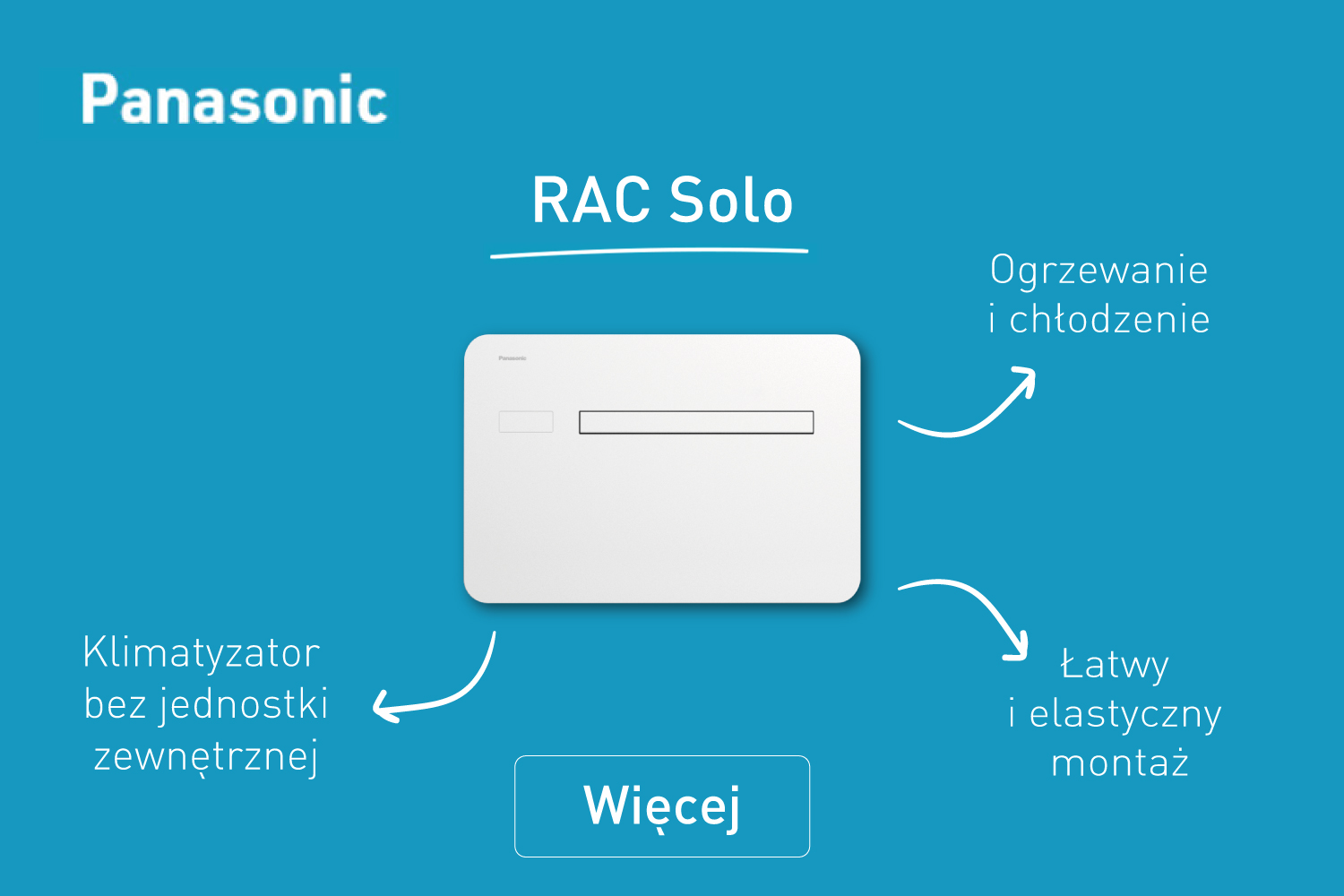 Panasonic

RAC Solo

Ogrzewanie
i chłodzenie

Panasonic

Klimatyzator
bez jednostki
zewnętrznej

Łatwy
i elastyczny
montaż

Więcej